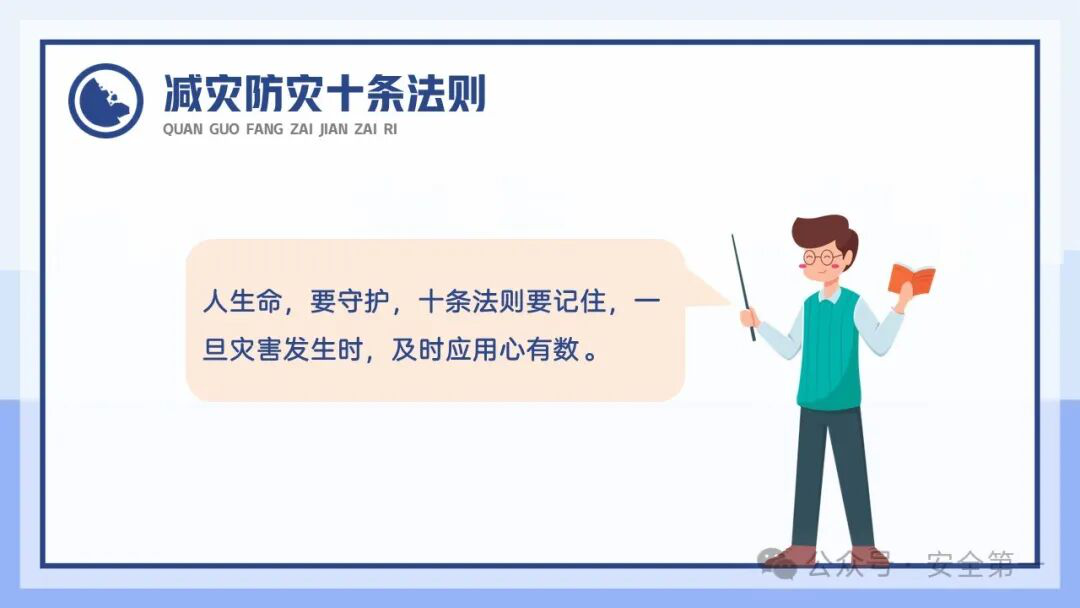 减灾防灾十条法则
QUAN GUO FANG ZAI JIAN ZAI RI

人生命，要守护，十条法则要记住，一旦灾害发生时，及时应用心有数。

公众号 · 安全第一